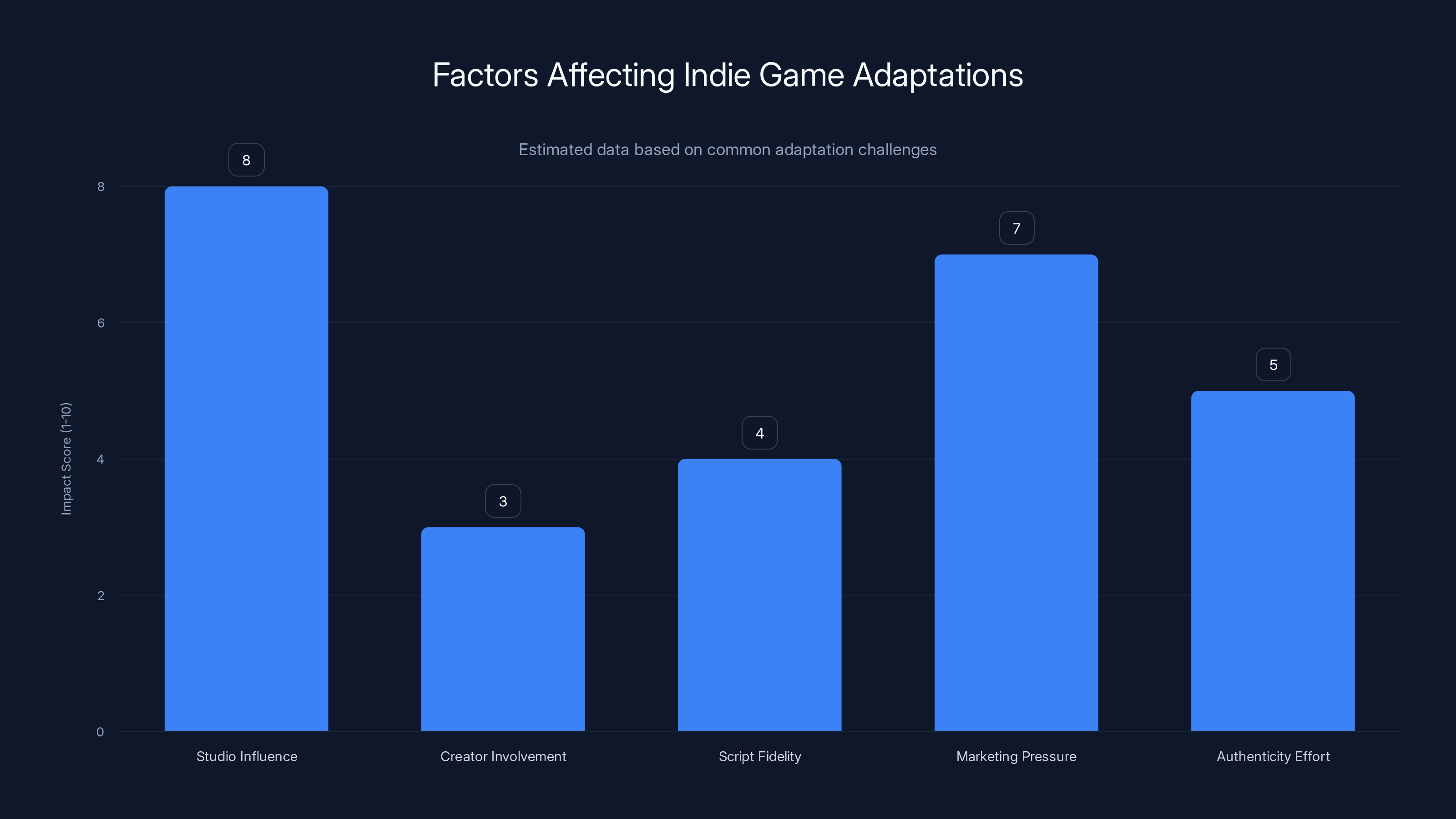 Factors Affecting Indie Game Adaptations

Estimated data based on common adaptation challenges

Impact Score (1-10)

8
6
4
2
0

8
3
4
7
5

Studio Influence
Creator Involvement
Script Fidelity
Marketing Pressure
Authenticity Effort